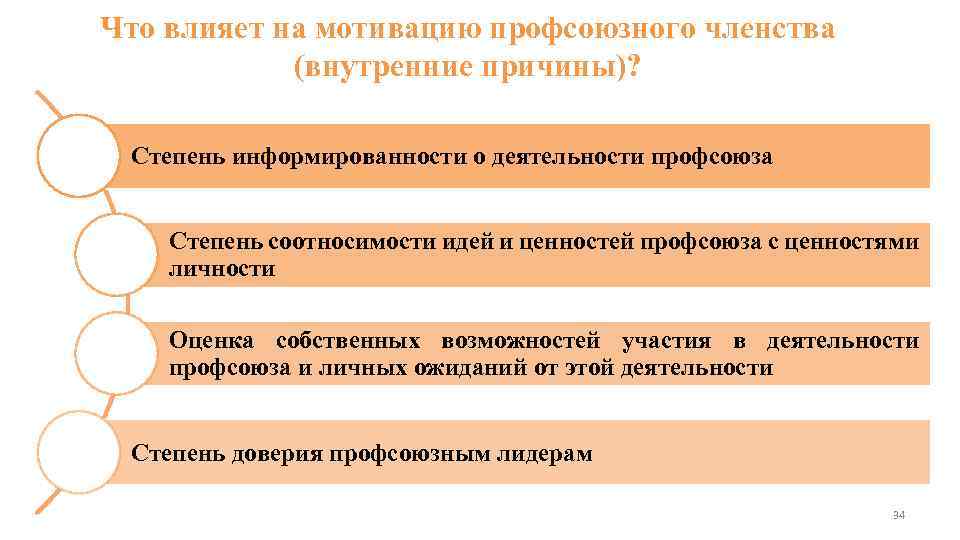 Что влияет на мотивацию профсоюзного членства (внутренние причины)?

Степень информированности о деятельности профсоюза

Степень соотносимости идей и ценностей профсоюза с ценностями личности

Оценка собственных возможностей участия в деятельности профсоюза и личных ожиданий от этой деятельности

Степень доверия профсоюзным лидерам

34